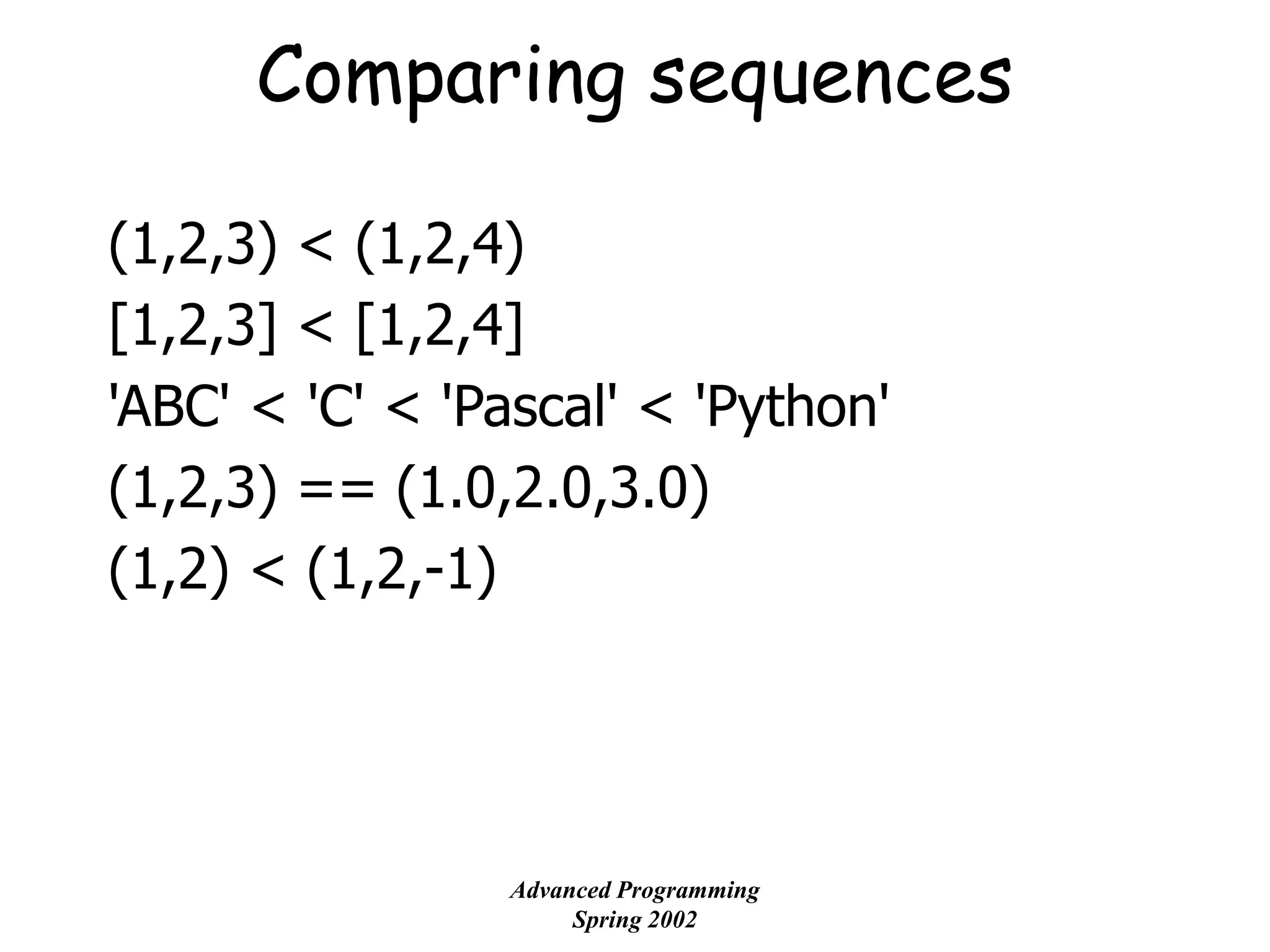 Comparing sequences

(1,2,3) < (1,2,4)
[1,2,3] < [1,2,4]
'ABC' < 'C' < 'Pascal' < 'Python'
(1,2,3) == (1.0,2.0,3.0)
(1,2) < (1,2,-1)

Advanced Programming
Spring 2002